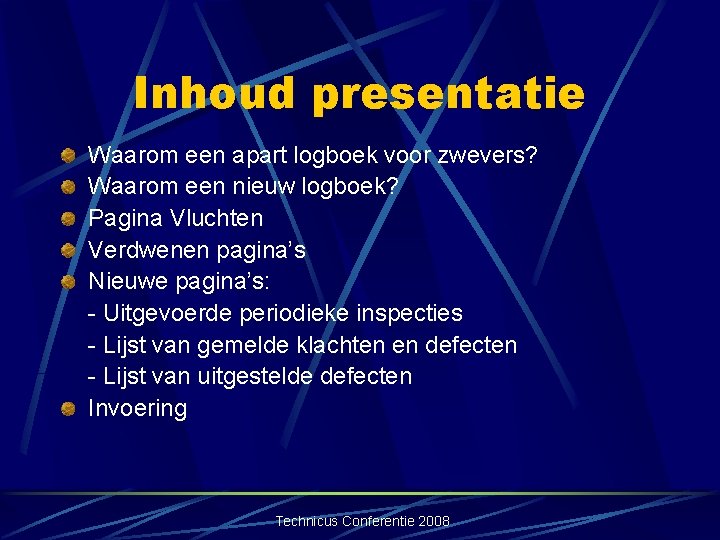 Inhoud presentatie

Waarom een apart logboek voor zwevers?
Waarom een nieuw logboek?
Pagina Vluchten
Verdwenen pagina's
Nieuwe pagina's:
- Uitgevoerde periodieke inspecties
- Lijst van gemelde klachten en defecten
- Lijst van uitgestelde defecten
Invoering

Technicus Conferentie 2008